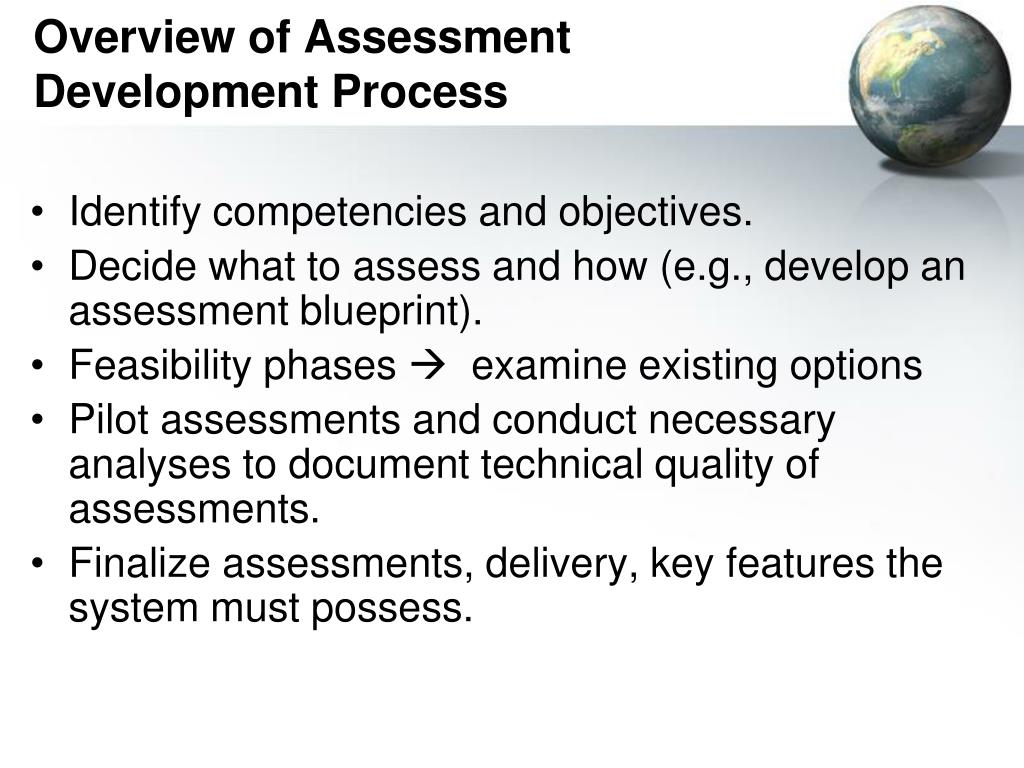 Overview of Assessment Development Process

• Identify competencies and objectives.
• Decide what to assess and how (e.g., develop an assessment blueprint).
• Feasibility phases → examine existing options
• Pilot assessments and conduct necessary analyses to document technical quality of assessments.
• Finalize assessments, delivery, key features the system must possess.